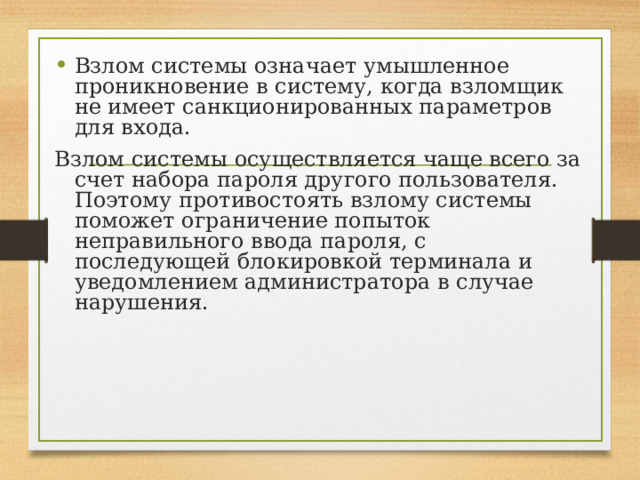 • Взлом системы означает умышленное проникновение в систему, когда взломщик не имеет санкционированных параметров для входа.

Взлом системы осуществляется чаще всего за счет набора пароля другого пользователя. Поэтому противостоять взлому системы поможет ограничение попыток неправильного ввода пароля, с последующей блокировкой терминала и уведомлением администратора в случае нарушения.